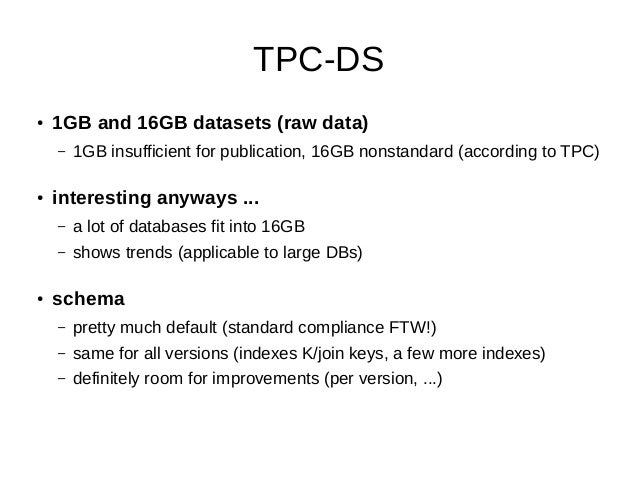 TPC-DS

• 1GB and 16GB datasets (raw data)
  – 1GB insufficient for publication, 16GB nonstandard (according to TPC)

• interesting anyways ...
  – a lot of databases fit into 16GB
  – shows trends (applicable to large DBs)

• schema
  – pretty much default (standard compliance FTW!)
  – same for all versions (indexes K/join keys, a few more indexes)
  – definitely room for improvements (per version, ...)